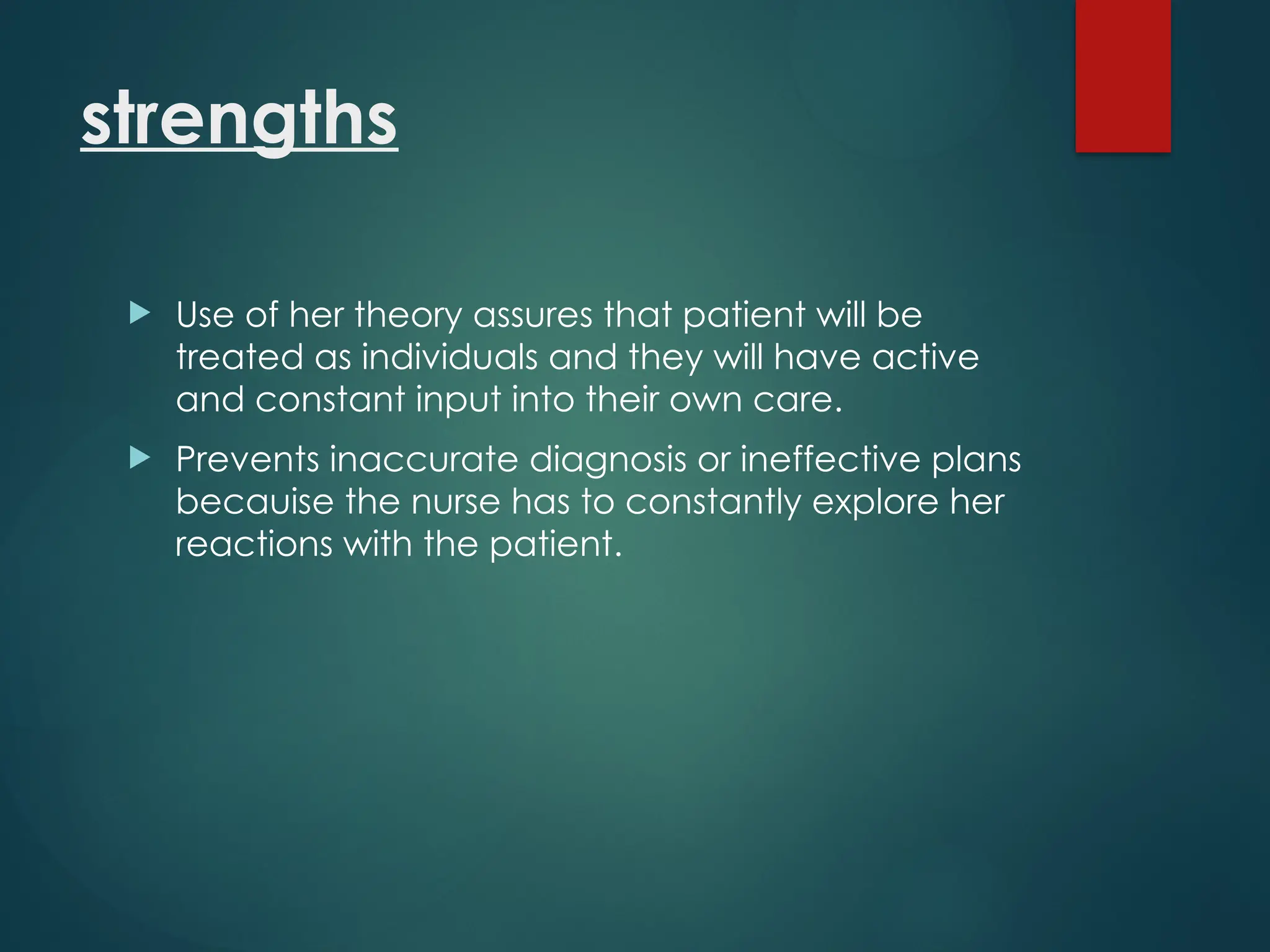 strengths

Use of her theory assures that patient will be treated as individuals and they will have active and constant input into their own care.

Prevents inaccurate diagnosis or ineffective plans becauise the nurse has to constantly explore her reactions with the patient.